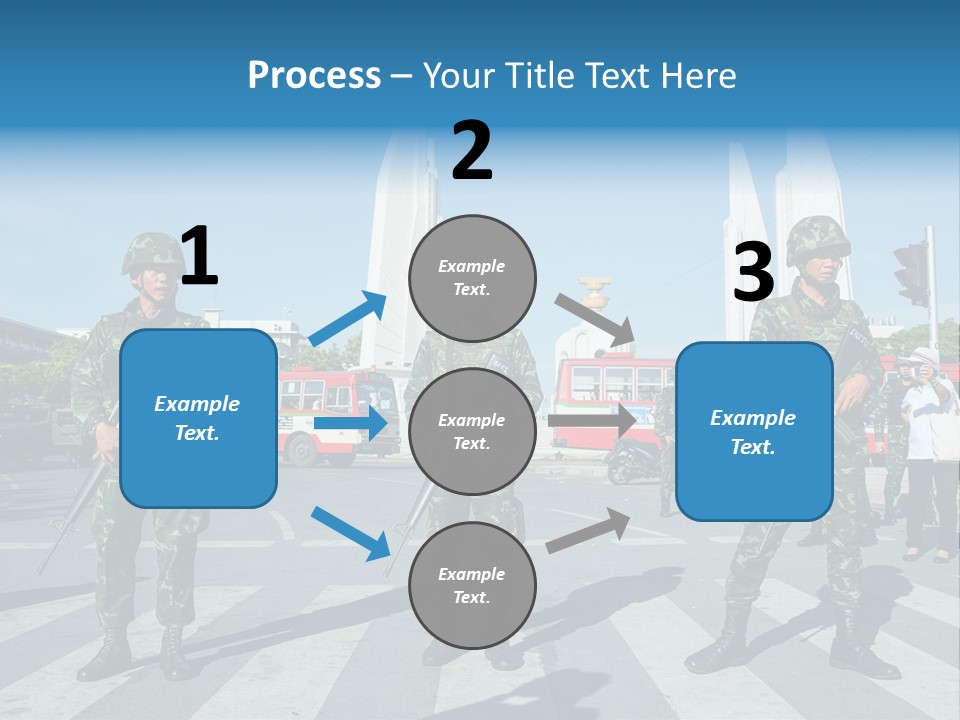 Process – Your Title Text Here

1

Example Text.

2

Example Text.

Example Text.

Example Text.

3

Example Text.